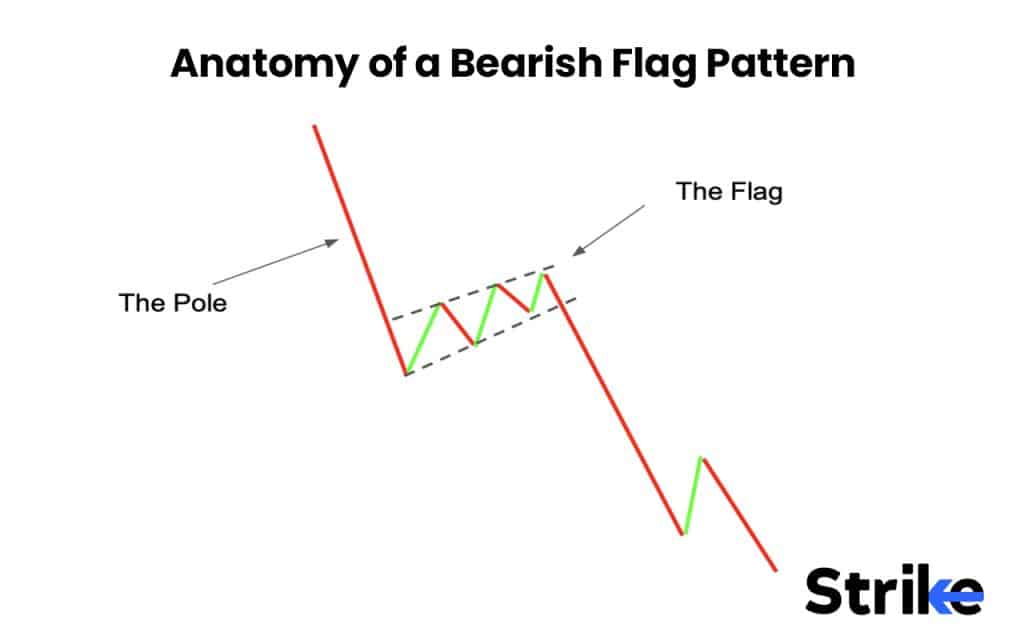 Anatomy of a Bearish Flag Pattern

The Flag

The Pole

Strike